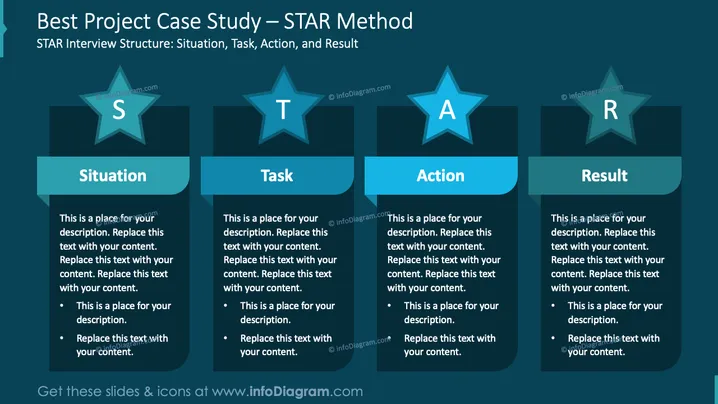 Best Project Case Study – STAR Method
STAR Interview Structure: Situation, Task, Action, and Result

S

Situation

This is a place for your description. Replace this text with your content. Replace this text with your content. Replace this text with your content.

• This is a place for your description.
• Replace this text with your content.

T

Task

This is a place for your description. Replace this text with your content. Replace this text with your content. Replace this text with your content.

• This is a place for your description.
• Replace this text with your content.

A

Action

This is a place for your description. Replace this text with your content. Replace this text with your content. Replace this text with your content.

• This is a place for your description.
• Replace this text with your content.

R

Result

This is a place for your description. Replace this text with your content. Replace this text with your content. Replace this text with your content.

• This is a place for your description.
• Replace this text with your content.

Get these slides & icons at www.infoDiagram.com

© infoDiagram.com